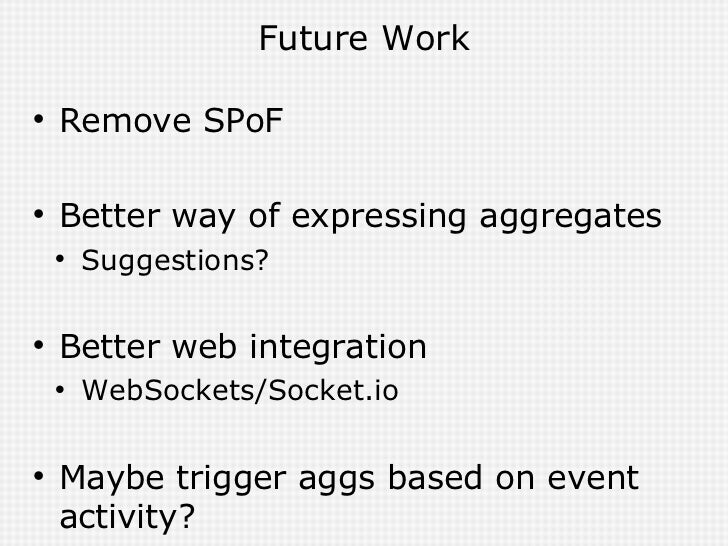 Future Work

• Remove SPoF

• Better way of expressing aggregates
  • Suggestions?

• Better web integration
  • WebSockets/Socket.io

• Maybe trigger aggs based on event activity?